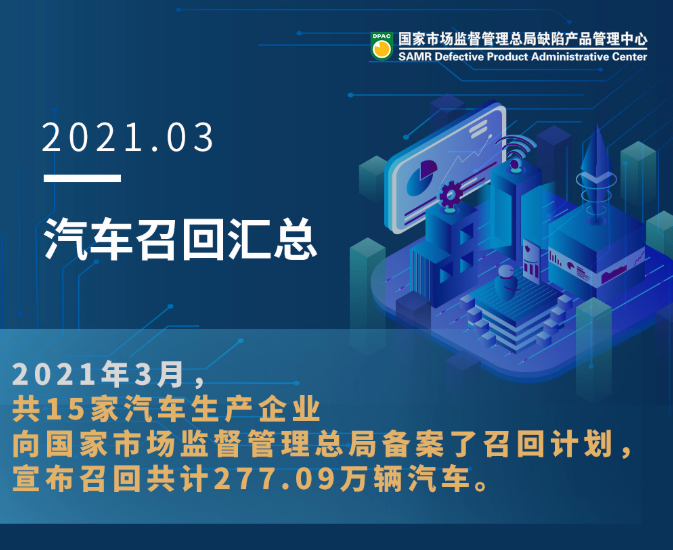 DPAC 国家市场监督管理总局缺陷产品管理中心
SAMR Defective Product Administrative Center

2021.03

汽车召回汇总

2021年3月，
共15家汽车生产企业
向国家市场监督管理总局备案了召回计划，
宣布召回共计277.09万辆汽车。